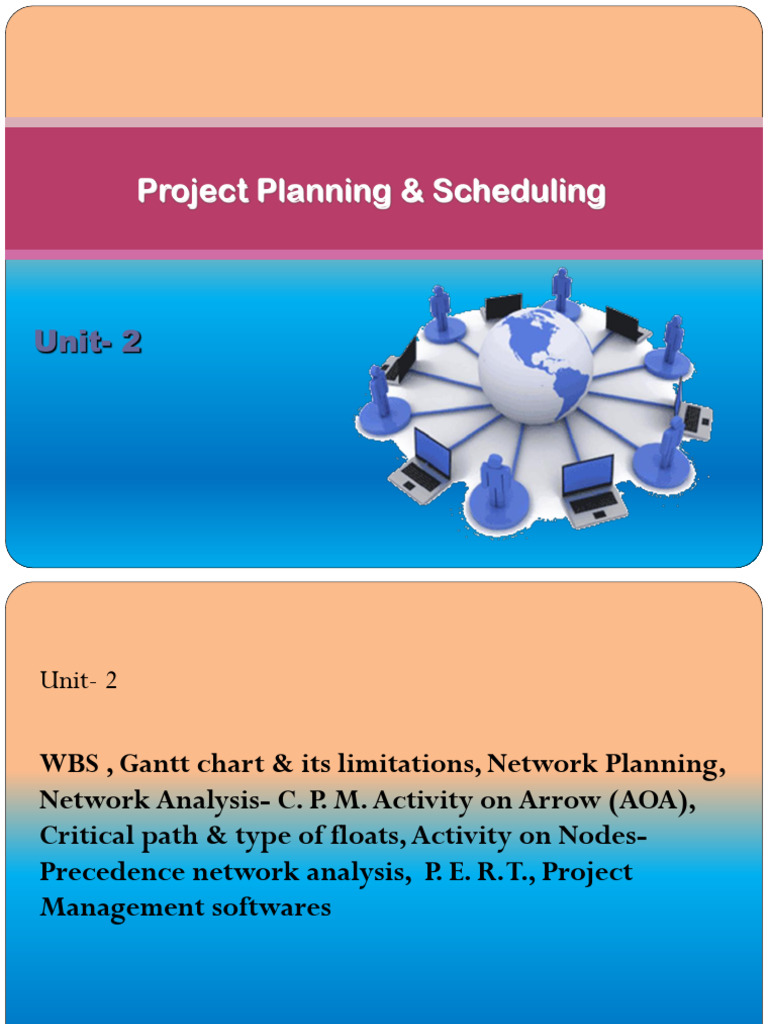 Project Planning & Scheduling

Unit- 2

Unit- 2

WBS , Gantt chart & its limitations, Network Planning, Network Analysis- C. P. M. Activity on Arrow (AOA), Critical path & type of floats, Activity on Nodes- Precedence network analysis, P. E. R. T., Project Management softwares